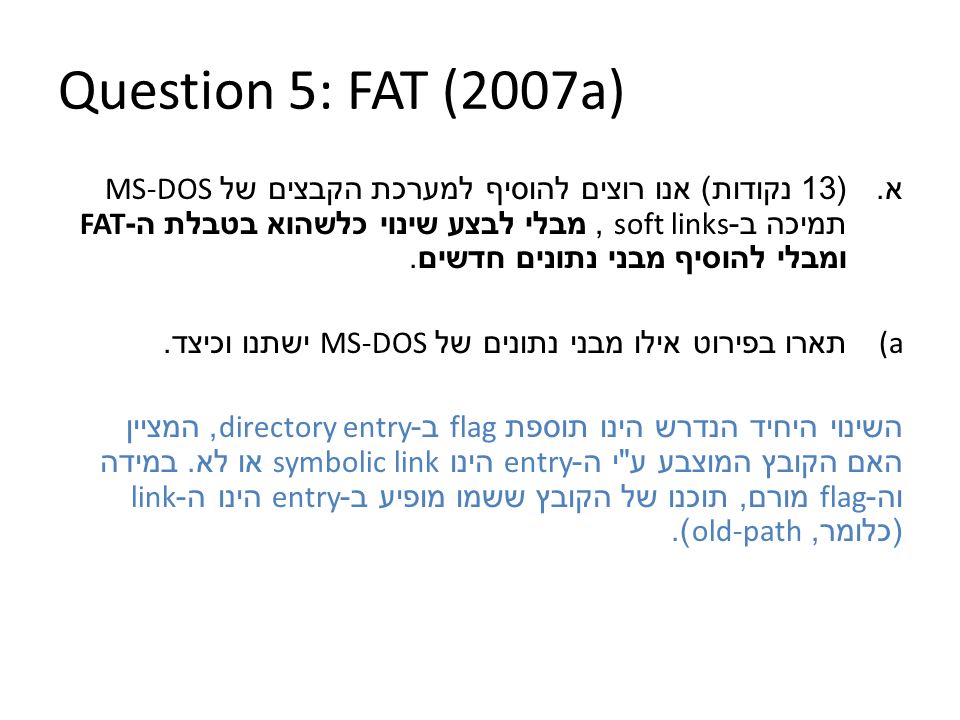 Question 5: FAT (2007a)

א. (13 נקודות) אנו רוצים להוסיף למערכת הקבצים של MS-DOS תמיכה ב-soft links , מבלי לבצע שינוי כלשהוא בטבלת ה-FAT ומבלי להוסיף מבני נתונים חדשים.

a) תארו בפירוט אילו מבני נתונים של MS-DOS ישתנו וכיצד.

השינוי היחיד הנדרש הינו תוספת flag ב-directory entry, המציין האם הקובץ המוצבע ע"י ה-entry הינו symbolic link או לא. במידה וה-flag מורם, תוכנו של הקובץ ששמו מופיע ב-entry הינו ה-link (כלומר, old-path).